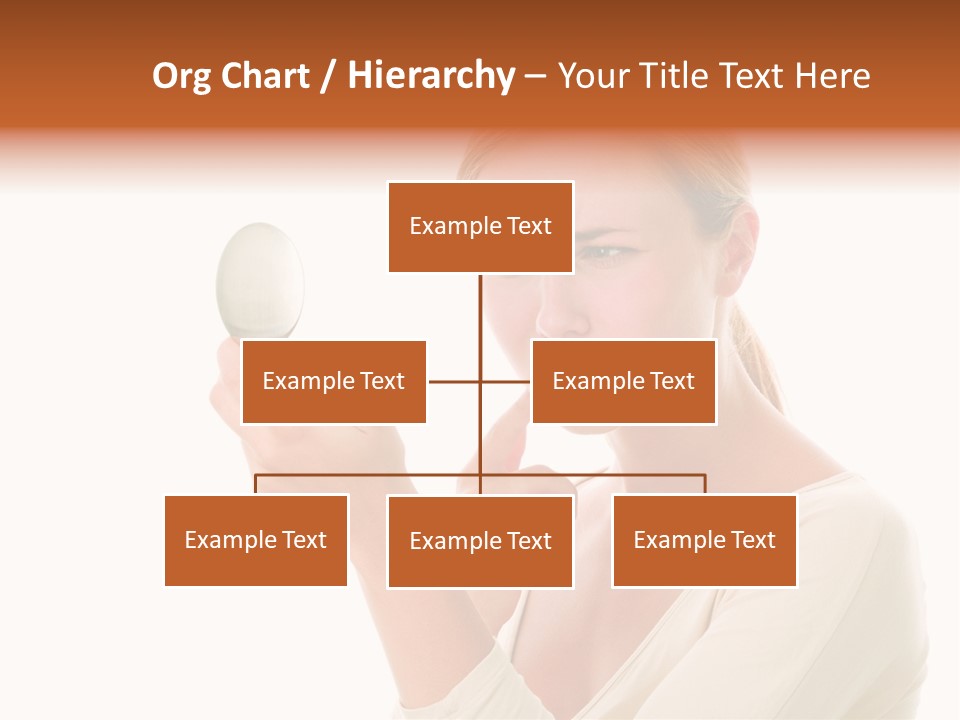 Org Chart / Hierarchy – Your Title Text Here

Example Text

Example Text

Example Text

Example Text

Example Text

Example Text